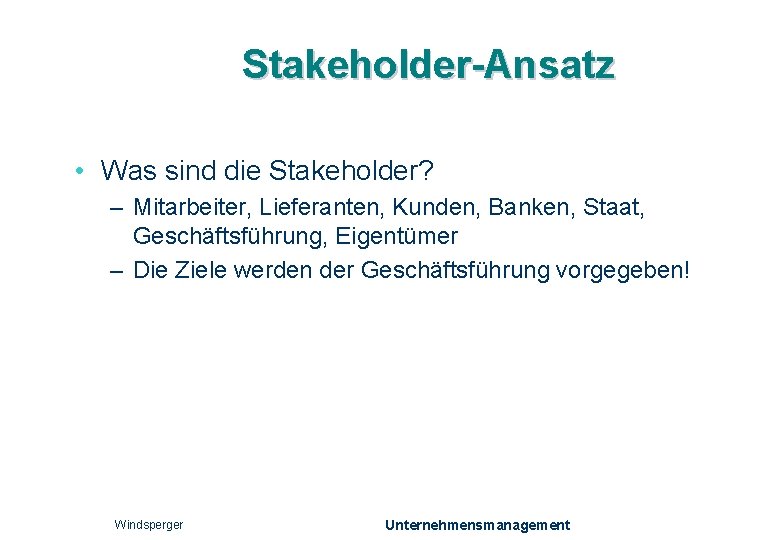 Stakeholder-Ansatz

• Was sind die Stakeholder?
– Mitarbeiter, Lieferanten, Kunden, Banken, Staat, Geschäftsführung, Eigentümer
– Die Ziele werden der Geschäftsführung vorgegeben!

Windsperger

Unternehmensmanagement